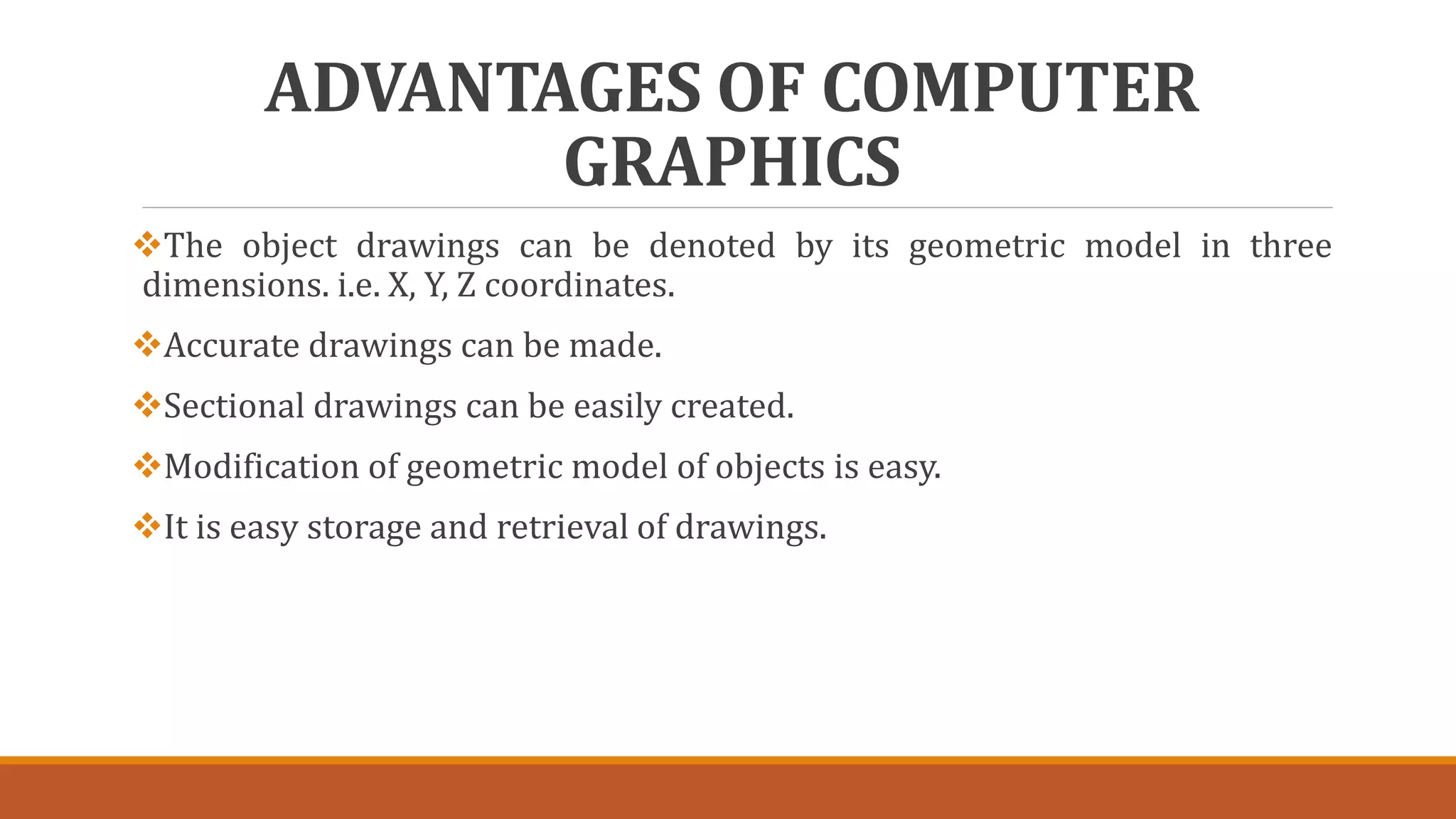 ADVANTAGES OF COMPUTER GRAPHICS

❖The object drawings can be denoted by its geometric model in three dimensions. i.e. X, Y, Z coordinates.

❖Accurate drawings can be made.

❖Sectional drawings can be easily created.

❖Modification of geometric model of objects is easy.

❖It is easy storage and retrieval of drawings.